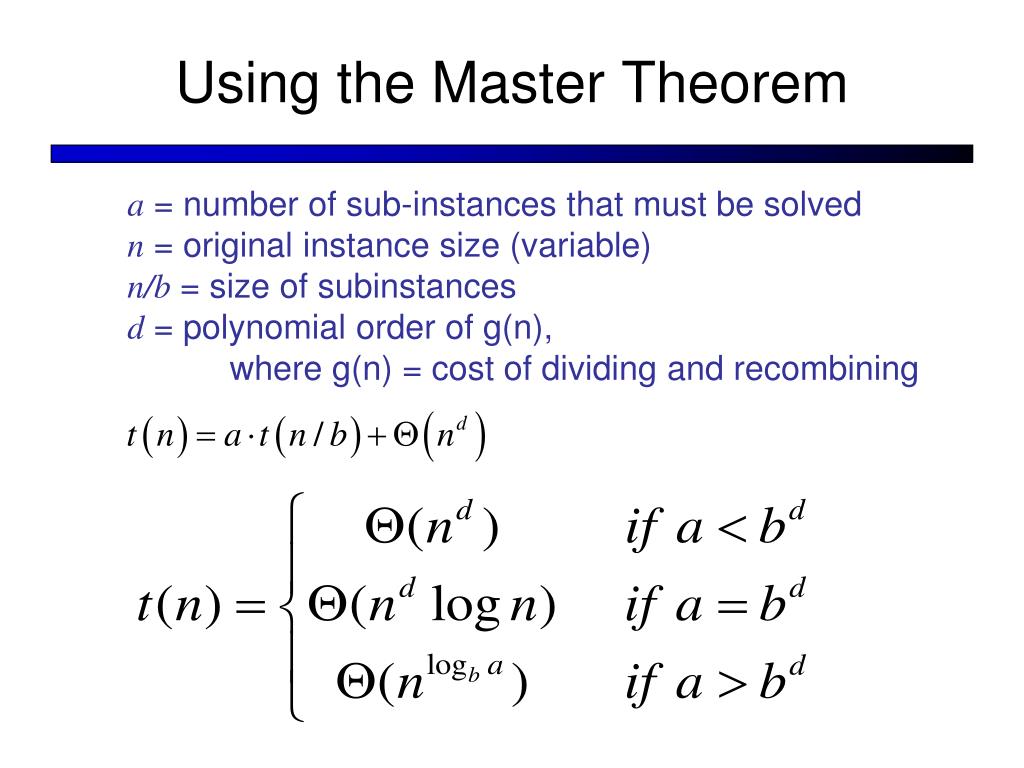 Using the Master Theorem

$a$ = number of sub-instances that must be solved
$n$ = original instance size (variable)
$n/b$ = size of subinstances
$d$ = polynomial order of g(n),
where g(n) = cost of dividing and recombining

$t(n) = a \cdot t(n/b) + \Theta(n^d)$

$t(n) = \begin{cases} \Theta(n^d) & if\ a < b^d \\ \Theta(n^d \log n) & if\ a = b^d \\ \Theta(n^{\log_b a}) & if\ a > b^d \end{cases}$